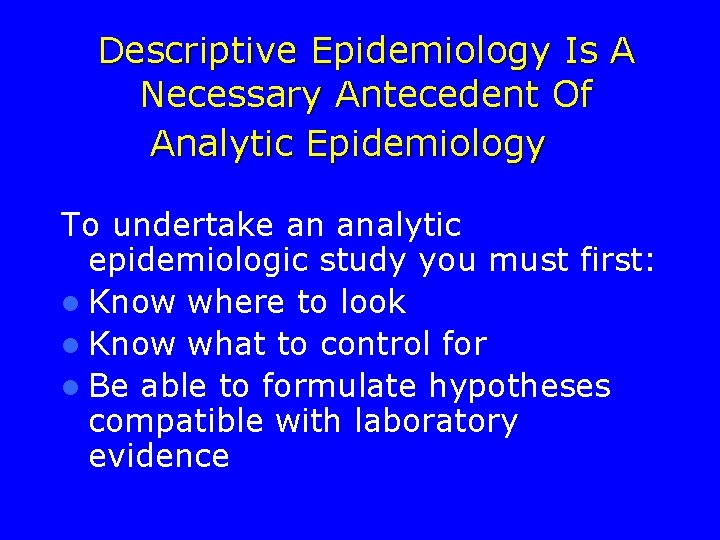 Descriptive Epidemiology Is A Necessary Antecedent Of Analytic Epidemiology

To undertake an analytic epidemiologic study you must first:
- Know where to look
- Know what to control for
- Be able to formulate hypotheses compatible with laboratory evidence